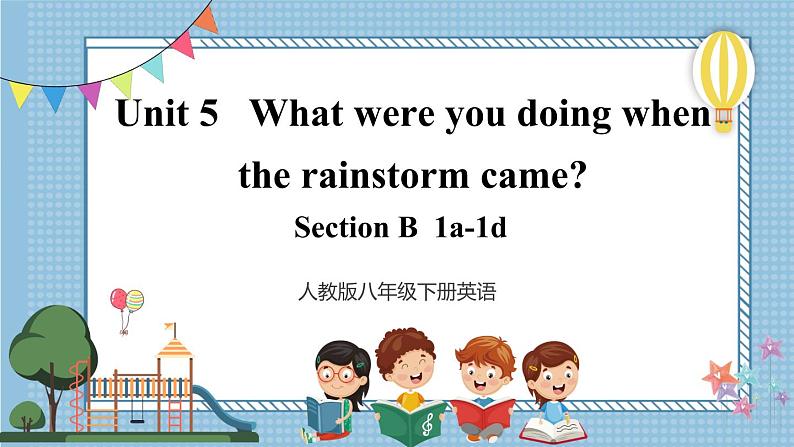 Unit 5 What were you doing when the rainstorm came?

Section B 1a-1d

人教版八年级下册英语